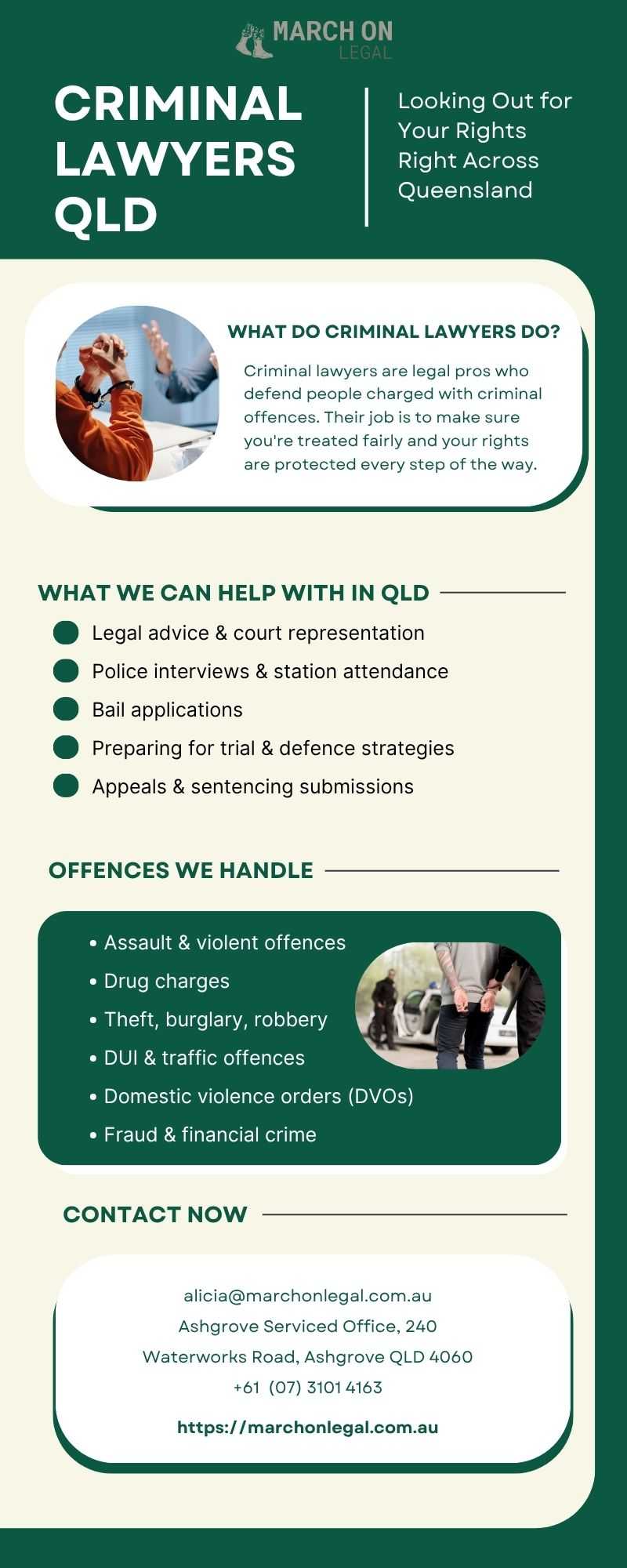 MARCH ON
LEGAL

CRIMINAL LAWYERS QLD

Looking Out for Your Rights Right Across Queensland

WHAT DO CRIMINAL LAWYERS DO?

Criminal lawyers are legal pros who defend people charged with criminal offences. Their job is to make sure you're treated fairly and your rights are protected every step of the way.

WHAT WE CAN HELP WITH IN QLD

Legal advice & court representation
Police interviews & station attendance
Bail applications
Preparing for trial & defence strategies
Appeals & sentencing submissions

OFFENCES WE HANDLE

• Assault & violent offences
• Drug charges
• Theft, burglary, robbery
• DUI & traffic offences
• Domestic violence orders (DVOs)
• Fraud & financial crime

CONTACT NOW

alicia@marchonlegal.com.au
Ashgrove Serviced Office, 240 Waterworks Road, Ashgrove QLD 4060
+61 (07) 3101 4163
https://marchonlegal.com.au